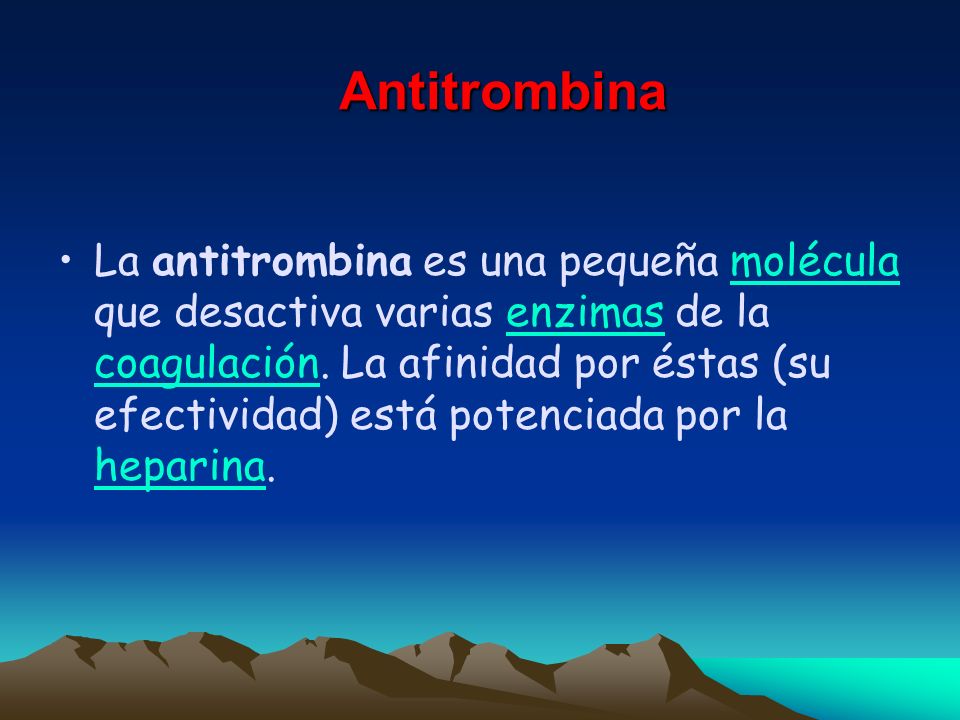 Antitrombina

• La antitrombina es una pequeña molécula que desactiva varias enzimas de la coagulación. La afinidad por éstas (su efectividad) está potenciada por la heparina.